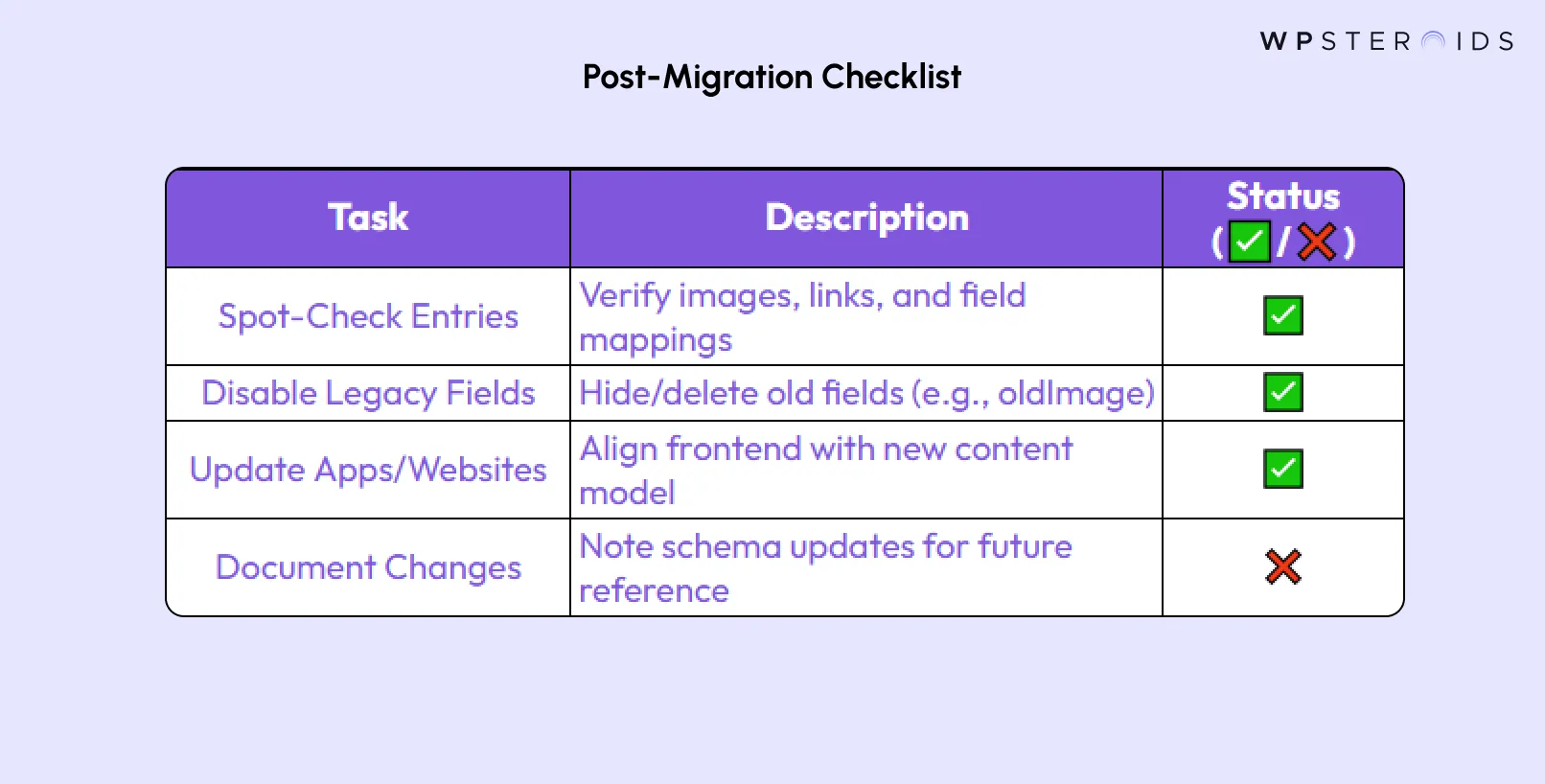 WPSTEROIDS

Post-Migration Checklist

| Task | Description | Status (✅/❌) |
|---|---|---|
| Spot-Check Entries | Verify images, links, and field mappings | ✅ |
| Disable Legacy Fields | Hide/delete old fields (e.g., oldImage) | ✅ |
| Update Apps/Websites | Align frontend with new content model | ✅ |
| Document Changes | Note schema updates for future reference | ❌ |